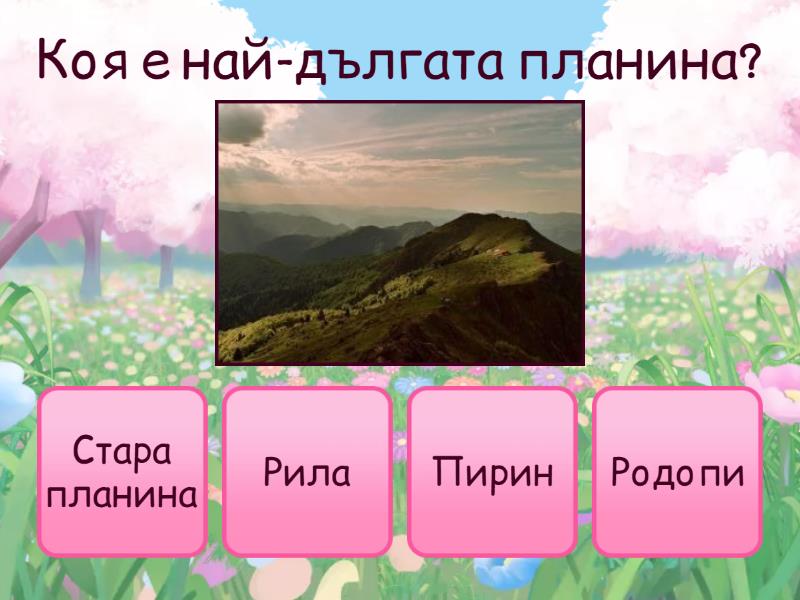 Коя е най-дългата планина?

Стара планина

Рила

Пирин

Родопи